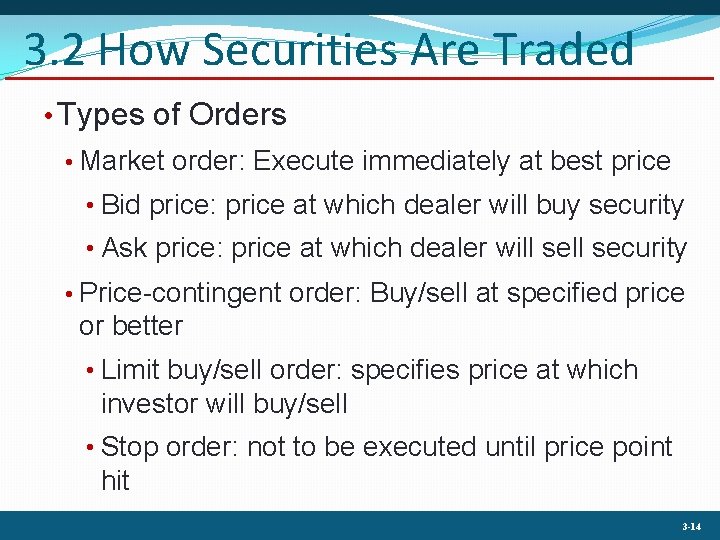 3.2 How Securities Are Traded

• Types of Orders

• Market order: Execute immediately at best price

• Bid price: price at which dealer will buy security

• Ask price: price at which dealer will sell security

• Price-contingent order: Buy/sell at specified price or better

• Limit buy/sell order: specifies price at which investor will buy/sell

• Stop order: not to be executed until price point hit

3-14